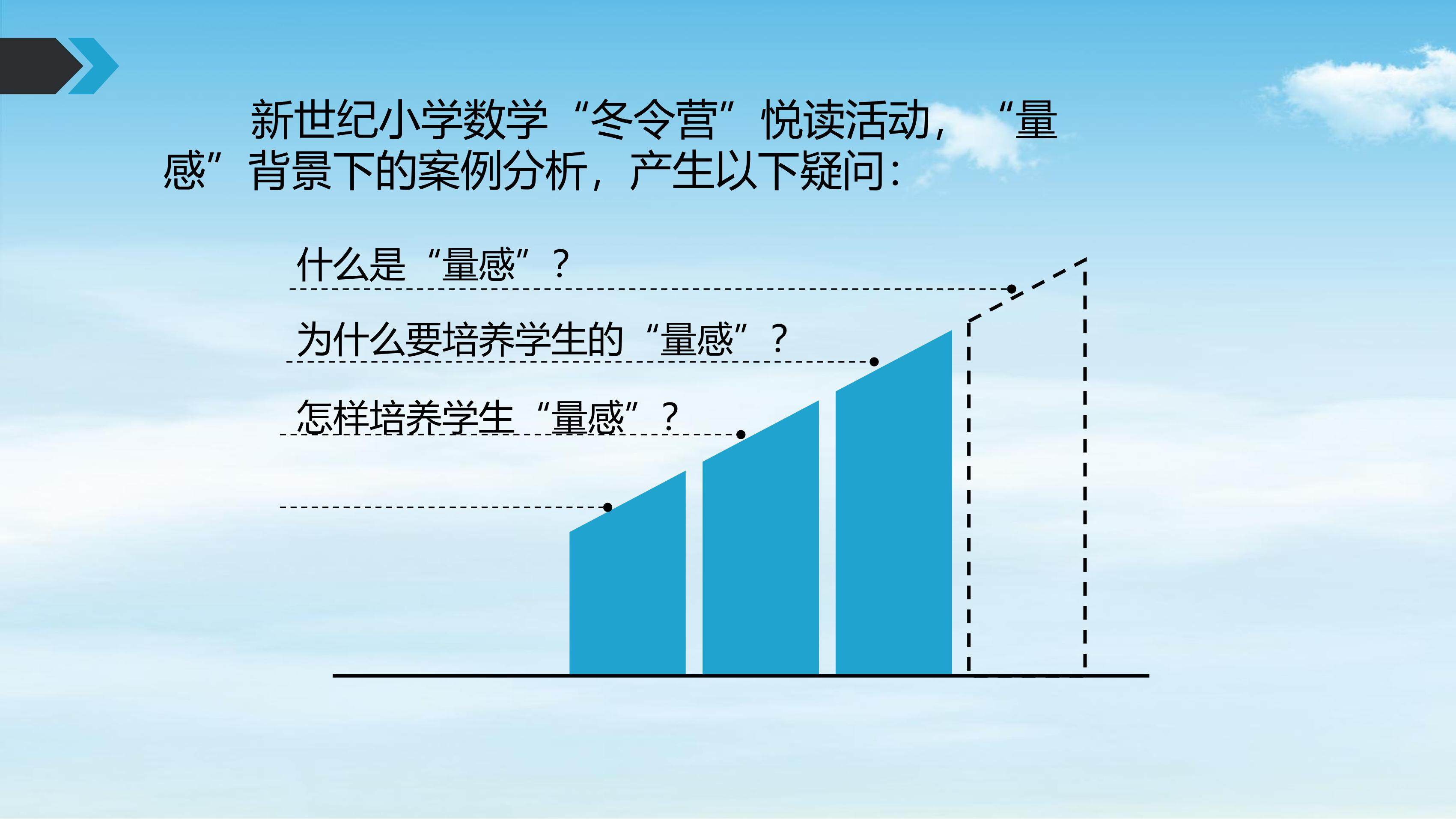 新世纪小学数学“冬令营”悦读活动，“量感”背景下的案例分析，产生以下疑问：

什么是“量感”？

为什么要培养学生的“量感”？

怎样培养学生“量感”？